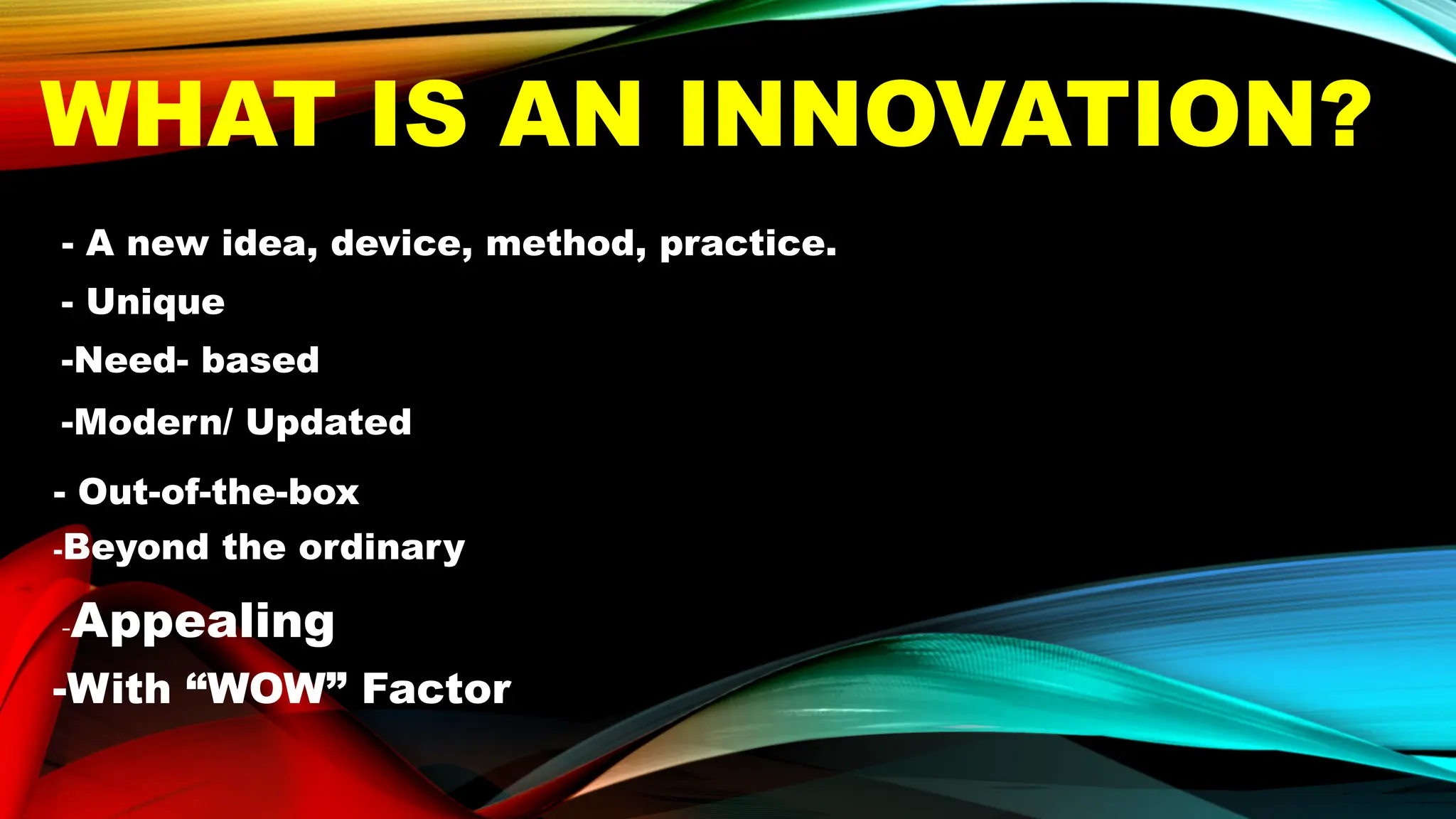 WHAT IS AN INNOVATION?

- A new idea, device, method, practice.

- Unique

-Need- based

-Modern/ Updated

- Out-of-the-box

-Beyond the ordinary

-Appealing

-With “WOW” Factor